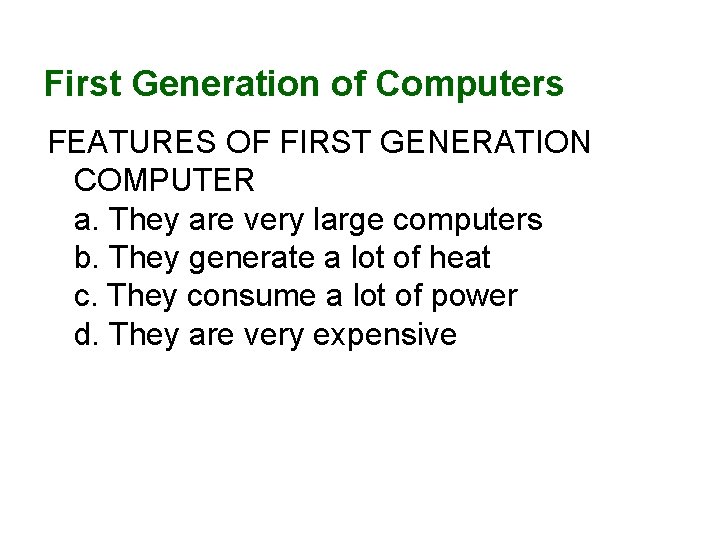 First Generation of Computers

FEATURES OF FIRST GENERATION COMPUTER
a. They are very large computers
b. They generate a lot of heat
c. They consume a lot of power
d. They are very expensive